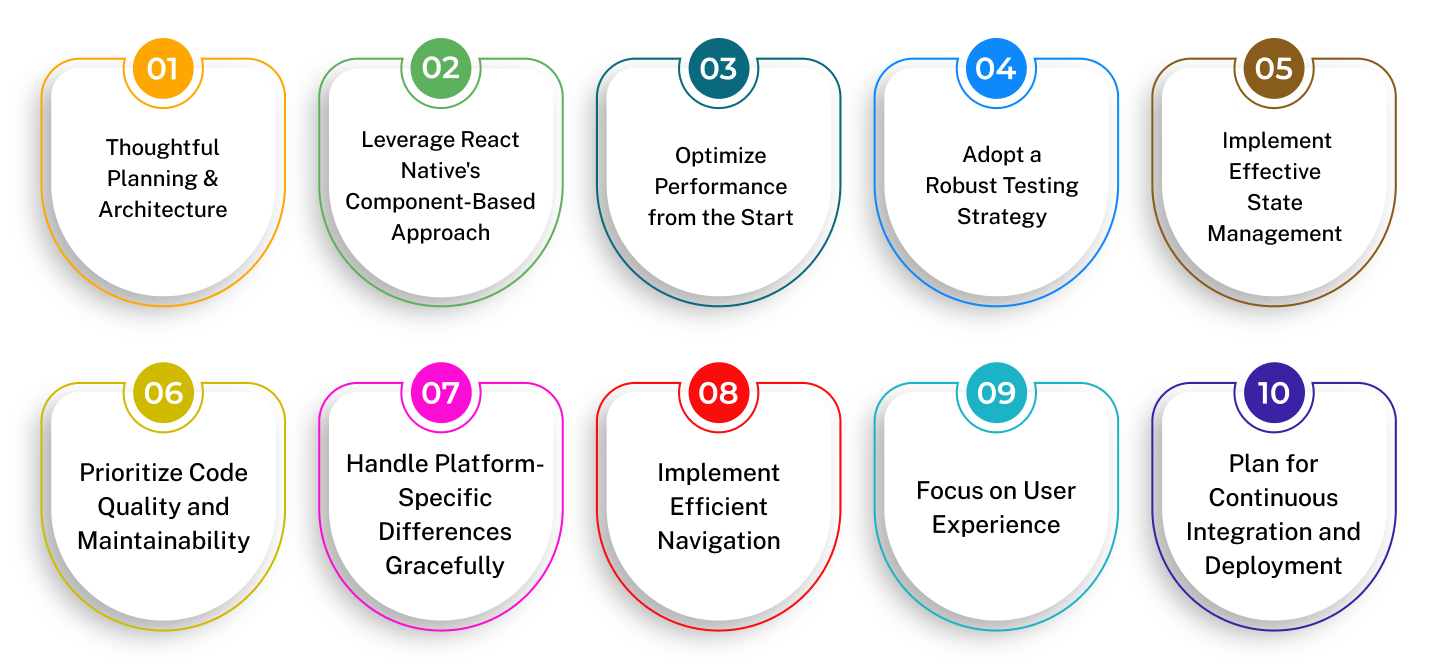 01
Thoughtful Planning & Architecture

02
Leverage React Native's Component-Based Approach

03
Optimize Performance from the Start

04
Adopt a Robust Testing Strategy

05
Implement Effective State Management

06
Prioritize Code Quality and Maintainability

07
Handle Platform-Specific Differences Gracefully

08
Implement Efficient Navigation

09
Focus on User Experience

10
Plan for Continuous Integration and Deployment